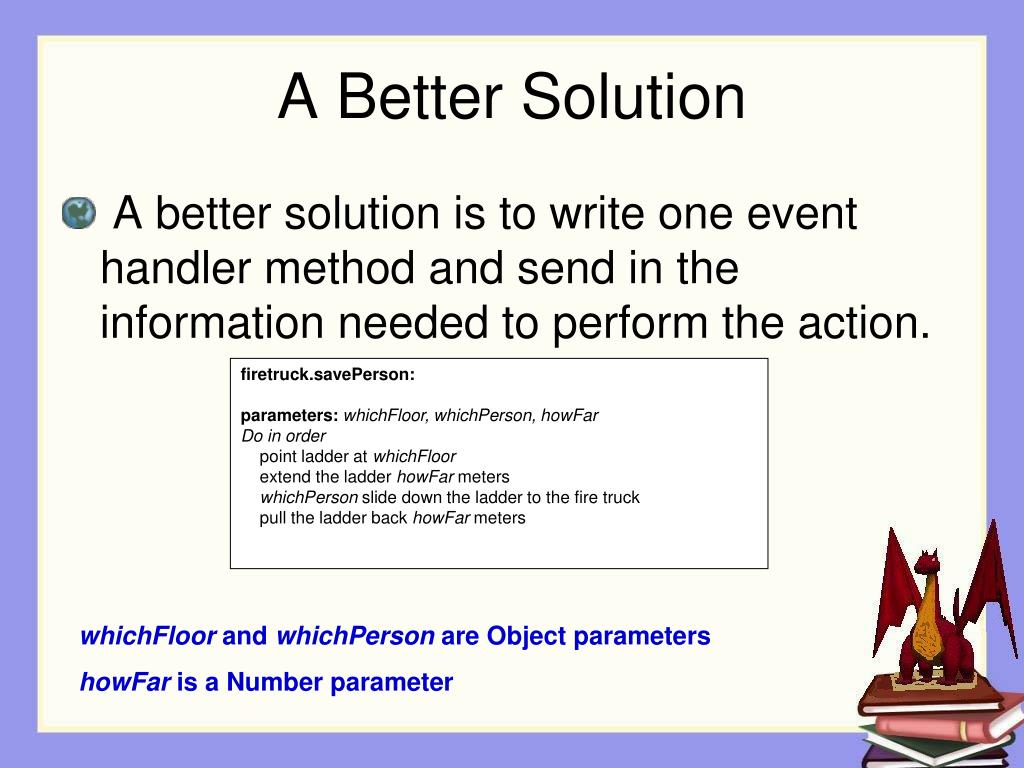 A Better Solution

A better solution is to write one event handler method and send in the information needed to perform the action.

firetruck.savePerson:

parameters: whichFloor, whichPerson, howFar
Do in order
point ladder at whichFloor
extend the ladder howFar meters
whichPerson slide down the ladder to the fire truck
pull the ladder back howFar meters

whichFloor and whichPerson are Object parameters

howFar is a Number parameter